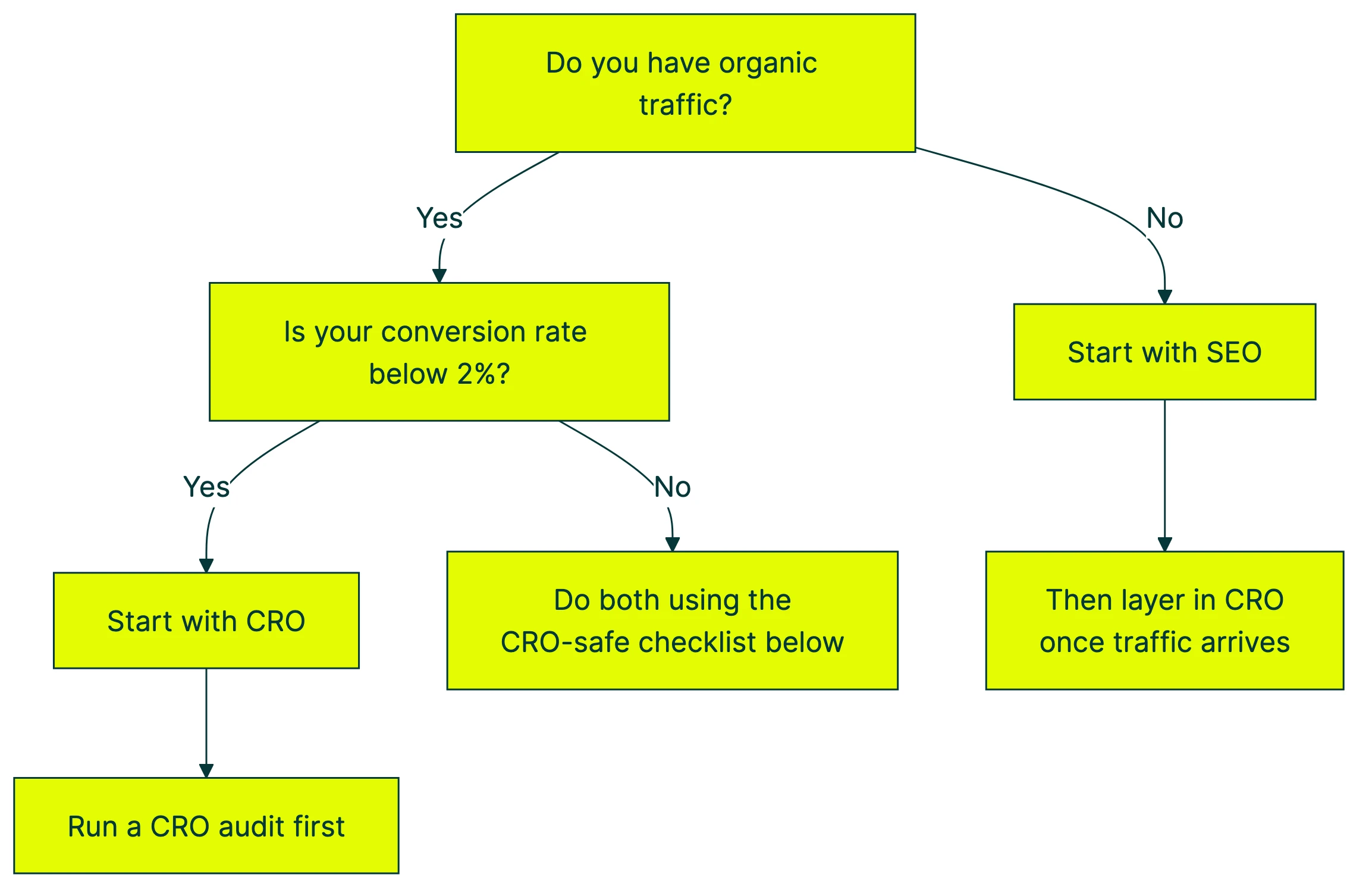 Do you have organic traffic?

Yes

No

Is your conversion rate below 2%?

Start with SEO

Yes

No

Start with CRO

Do both using the CRO-safe checklist below

Then layer in CRO once traffic arrives

Run a CRO audit first